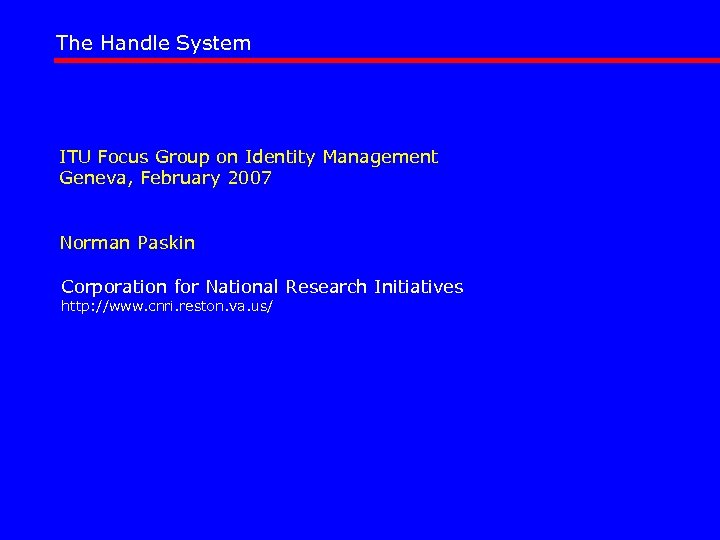 The Handle System

ITU Focus Group on Identity Management
Geneva, February 2007

Norman Paskin

Corporation for National Research Initiatives
http://www.cnri.reston.va.us/